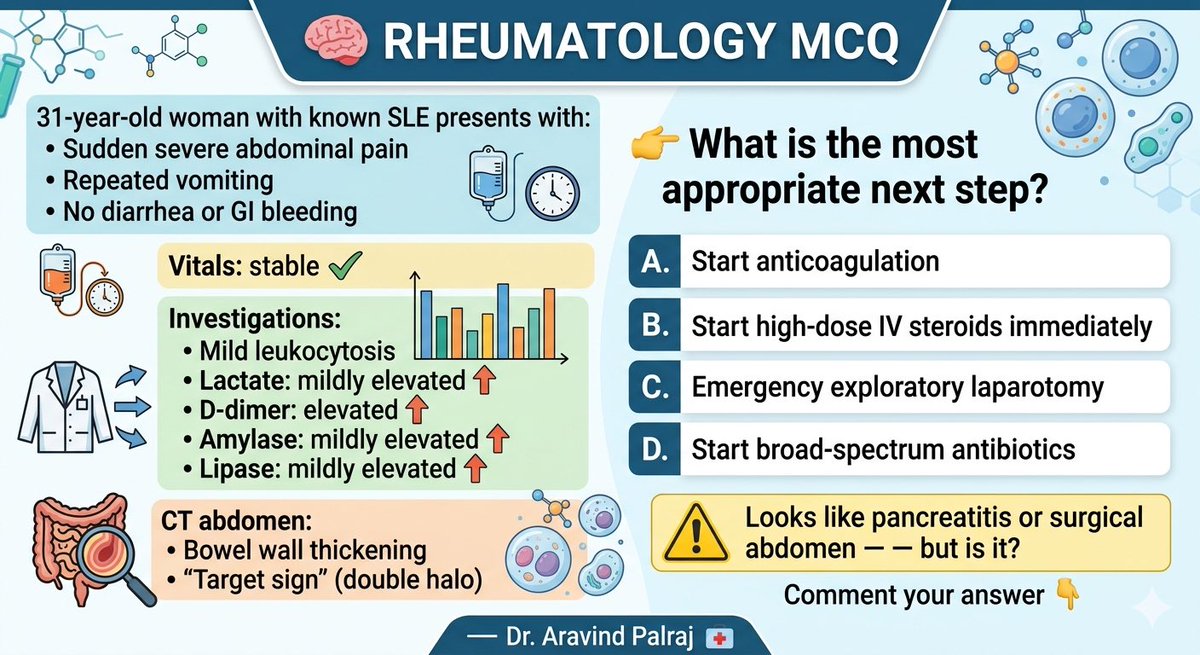 RHEUMATOLOGY MCQ

31-year-old woman with known SLE presents with:
• Sudden severe abdominal pain
• Repeated vomiting
• No diarrhea or GI bleeding

Vitals: stable

Investigations:
• Mild leukocytosis
• Lactate: mildly elevated
• D-dimer: elevated
• Amylase: mildly elevated
• Lipase: mildly elevated

CT abdomen:
• Bowel wall thickening
• "Target sign" (double halo)

What is the most appropriate next step?

A. Start anticoagulation
B. Start high-dose IV steroids immediately
C. Emergency exploratory laparotomy
D. Start broad-spectrum antibiotics

Looks like pancreatitis or surgical abdomen — — but is it?

Comment your answer

— Dr. Aravind Palraj